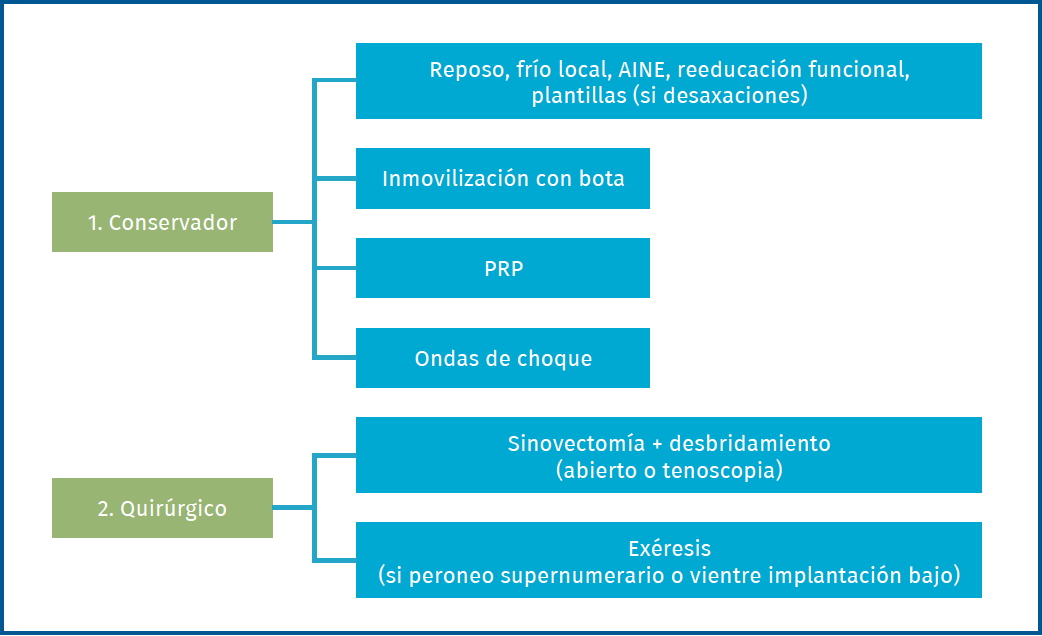 1. Conservador

Reposo, frío local, AINE, reeducación funcional, plantillas (si desaxaciones)

Inmovilización con bota

PRP

Ondas de choque

2. Quirúrgico

Sinovectomía + desbridamiento (abierto o tenoscopia)

Exéresis (si peroneo supernumerario o vientre implantación bajo)